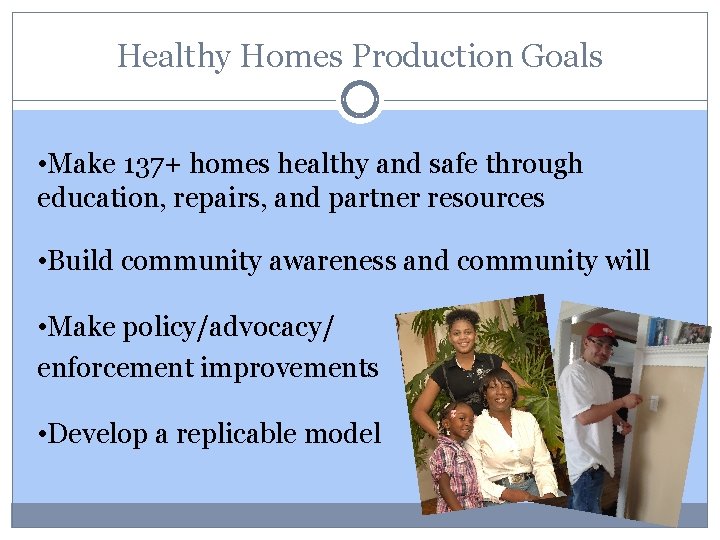 Healthy Homes Production Goals

•Make 137+ homes healthy and safe through education, repairs, and partner resources

•Build community awareness and community will

•Make policy/advocacy/ enforcement improvements

•Develop a replicable model